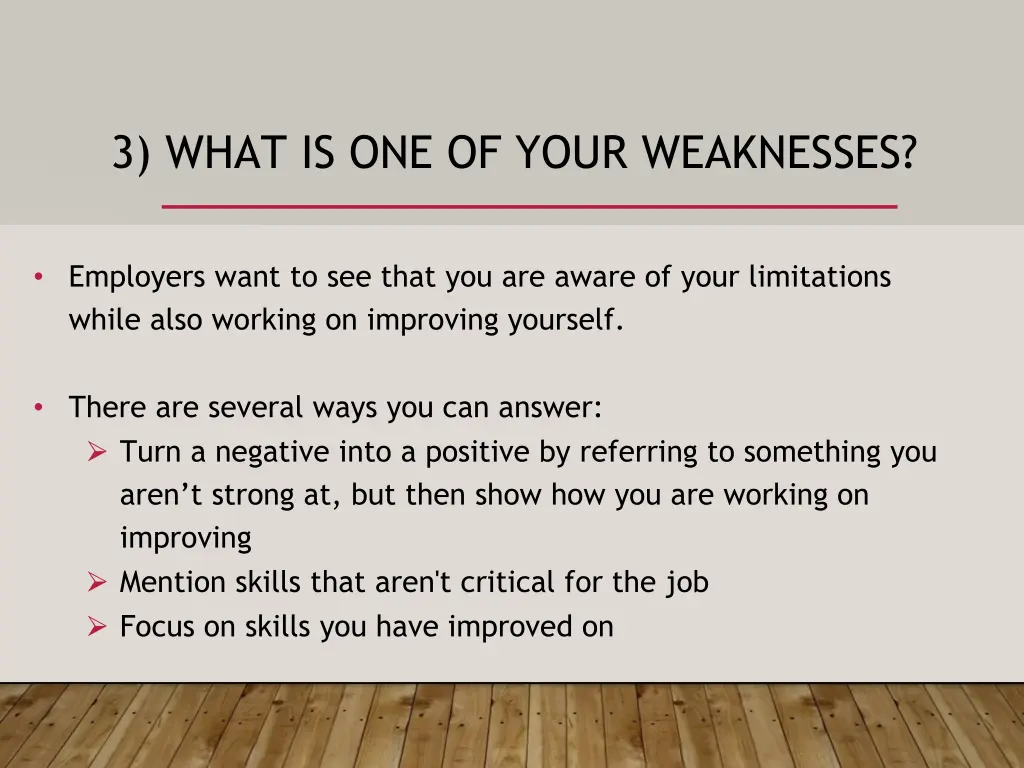 3) WHAT IS ONE OF YOUR WEAKNESSES?

• Employers want to see that you are aware of your limitations while also working on improving yourself.

• There are several ways you can answer:
➢ Turn a negative into a positive by referring to something you aren’t strong at, but then show how you are working on improving
➢ Mention skills that aren't critical for the job
➢ Focus on skills you have improved on